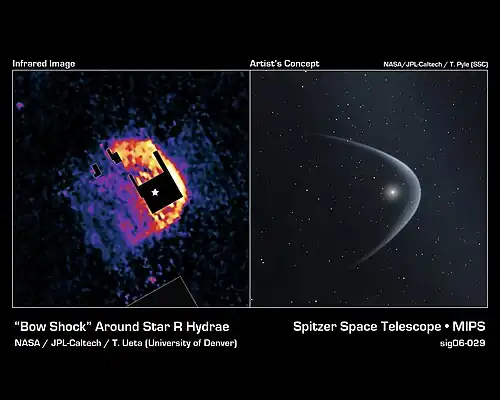 Infrared Image

Artist's Concept

NASA/JPL-Caltech / T. Pyle (SSC)

"Bow Shock" Around Star R Hydrae

NASA / JPL-Caltech / T. Ueta (University of Denver)

Spitzer Space Telescope • MIPS

sig06-029